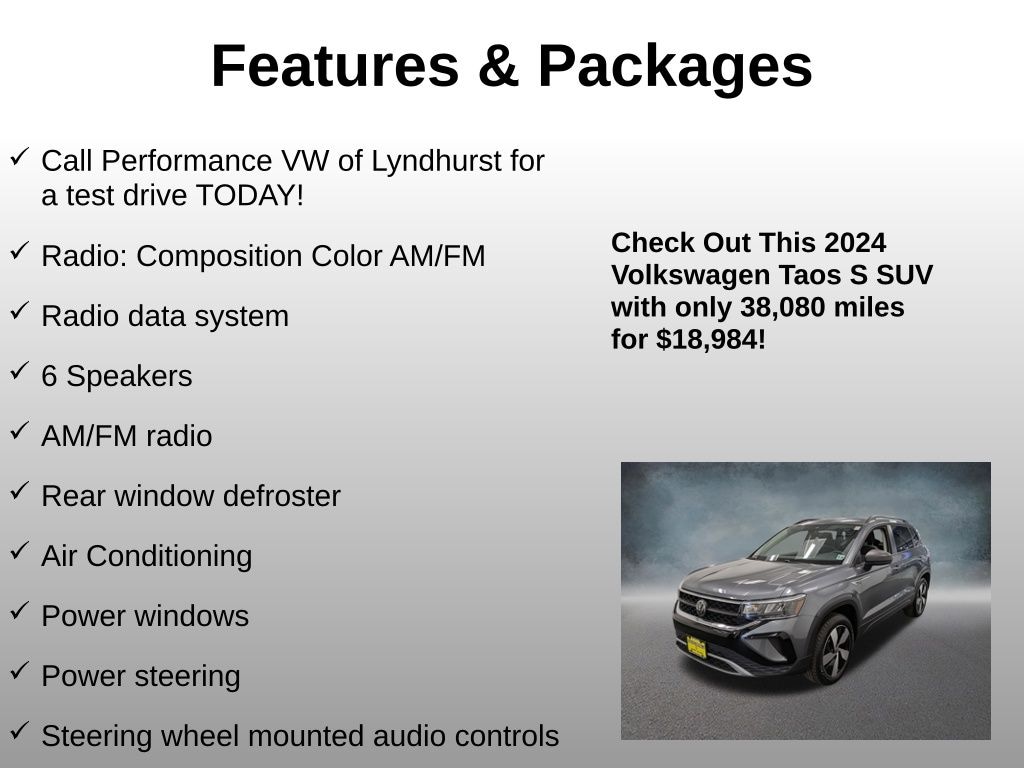 Features & Packages

✓ Call Performance VW of Lyndhurst for a test drive TODAY!

✓ Radio: Composition Color AM/FM

✓ Radio data system

✓ 6 Speakers

✓ AM/FM radio

✓ Rear window defroster

✓ Air Conditioning

✓ Power windows

✓ Power steering

✓ Steering wheel mounted audio controls

Check Out This 2024 Volkswagen Taos S SUV with only 38,080 miles for $18,984!